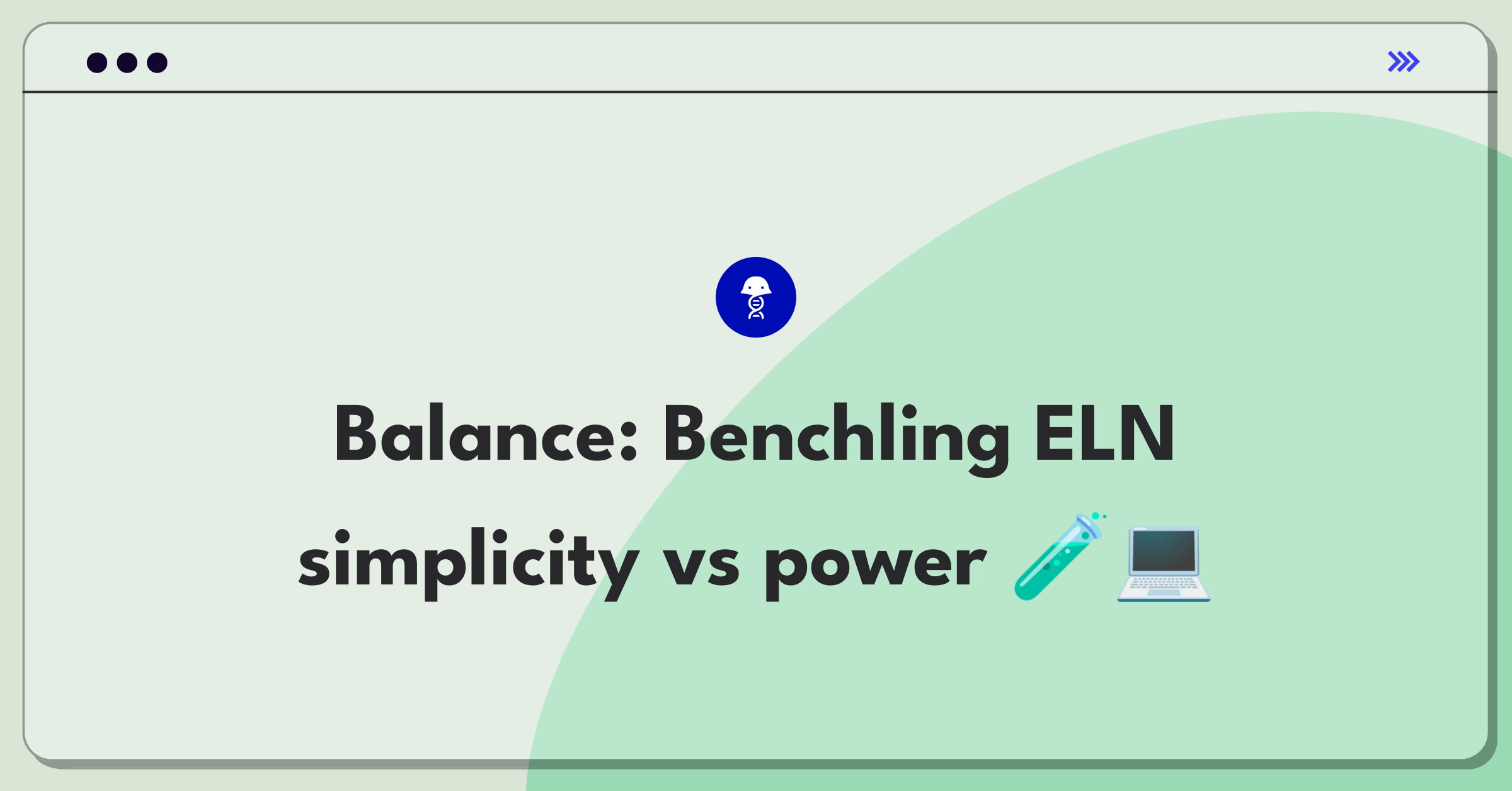 Balance: Benchling ELN simplicity vs power 🧪💻